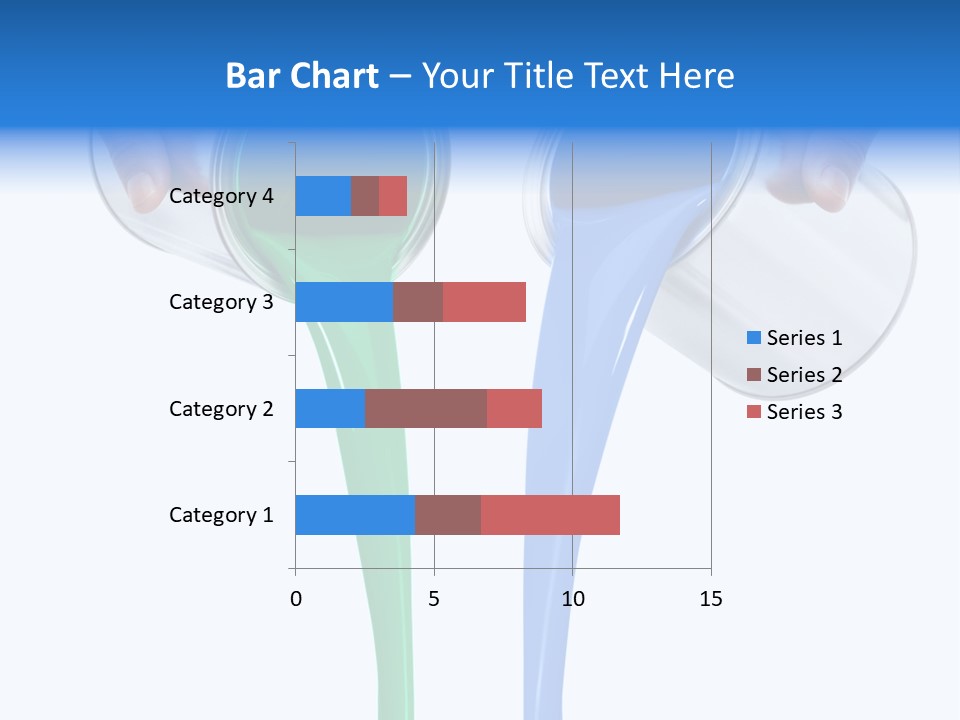 Bar Chart – Your Title Text Here

Category 4
Category 3
Category 2
Category 1

0
5
10
15

Series 1
Series 2
Series 3